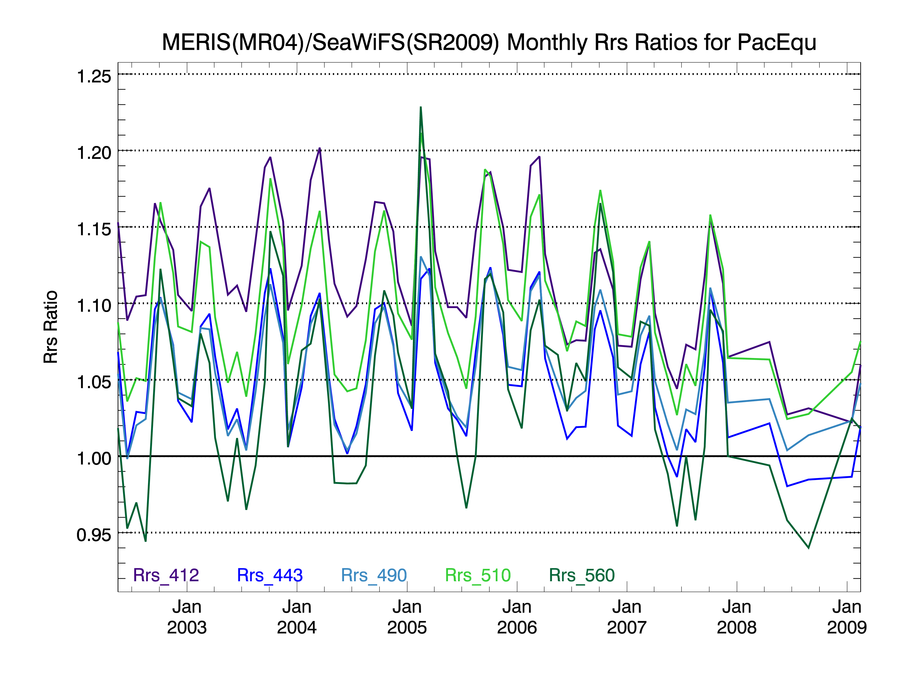 MERIS(MR04)/SeaWiFS(SR2009) Monthly Rrs Ratios for PacEqu

Rrs Ratio

1.25
1.20
1.15
1.10
1.05
1.00
0.95

Rrs_412 Rrs_443 Rrs_490 Rrs_510 Rrs_560

Jan 2003
Jan 2004
Jan 2005
Jan 2006
Jan 2007
Jan 2008
Jan 2009